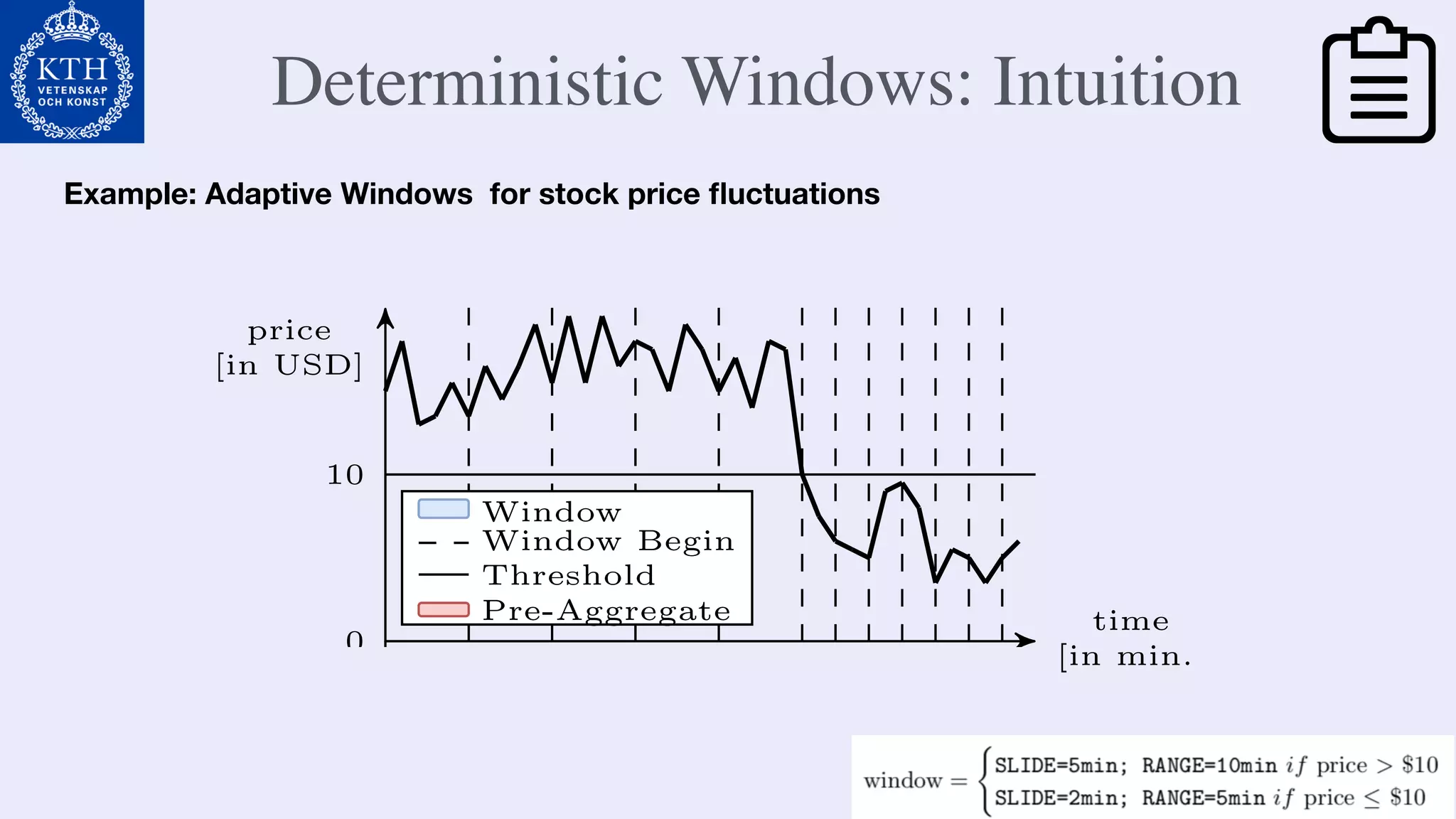 KTH
VETENSKAP
OCH KONST

Deterministic Windows: Intuition

Example: Adaptive Windows for stock price fluctuations

price
[in USD]

10

0

Window
Window Begin
Threshold
Pre-Aggregate

time
[in min.

$\text{window} = \begin{cases} \texttt{SLIDE=5min; RANGE=10min } if \text{ price} > \$10 \\ \texttt{SLIDE=2min; RANGE=5min } if \text{ price} \leq \$10 \end{cases}$